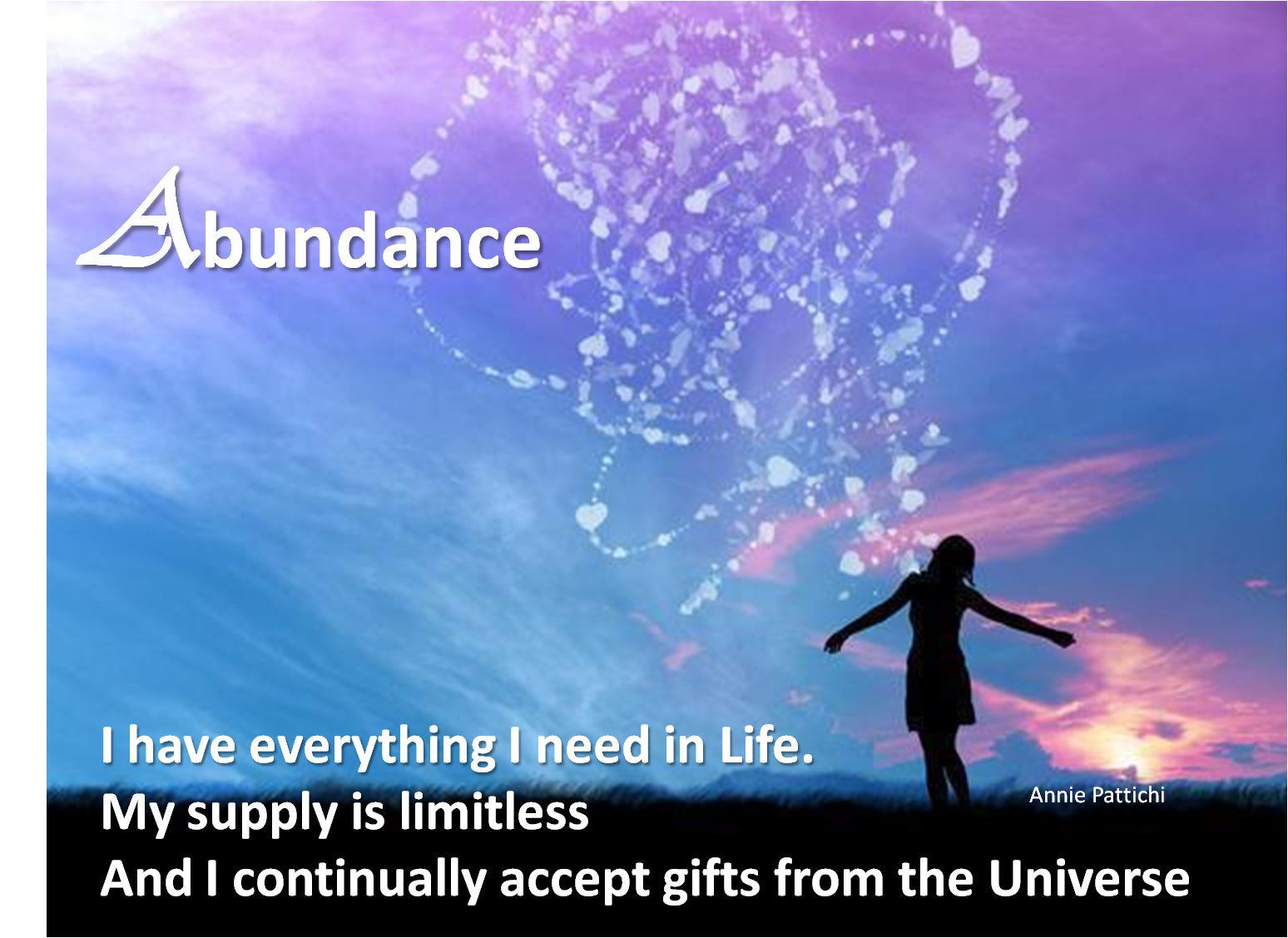 Abundance

I have everything I need in Life.
My supply is limitless
And I continually accept gifts from the Universe

Annie Pattichi